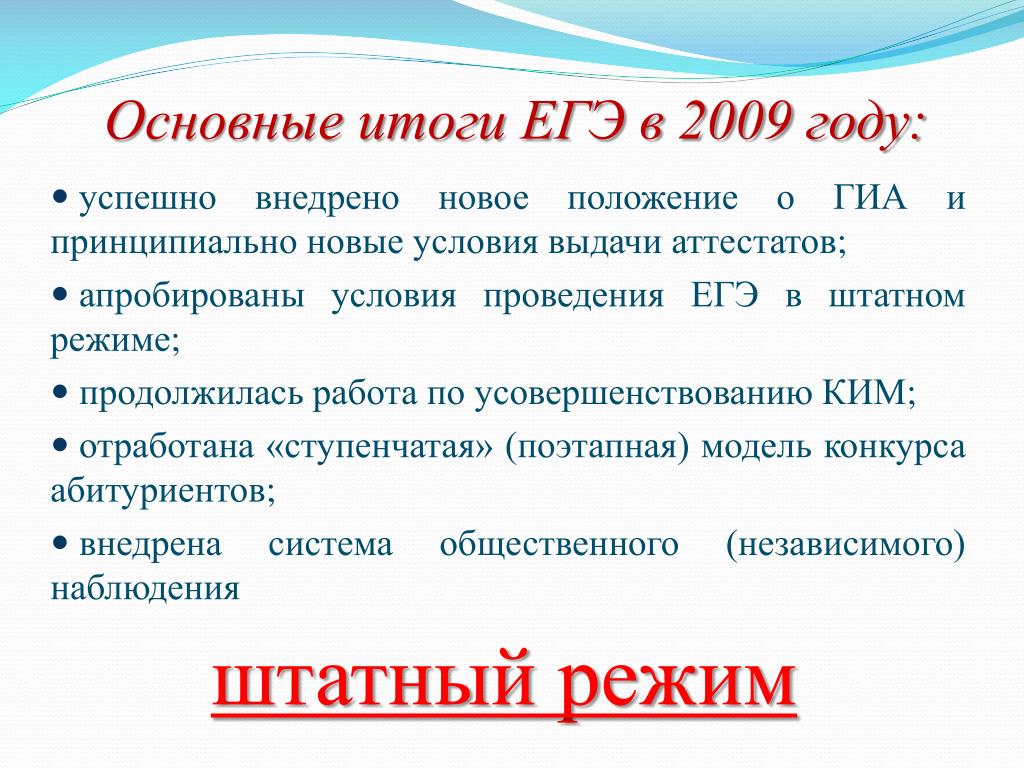 Основные итоги ЕГЭ в 2009 году:

• успешно внедрено новое положение о ГИА и принципиально новые условия выдачи аттестатов;

• апробированы условия проведения ЕГЭ в штатном режиме;

• продолжилась работа по усовершенствованию КИМ;

• отработана «ступенчатая» (поэтапная) модель конкурса абитуриентов;

• внедрена система общественного (независимого) наблюдения

штатный режим